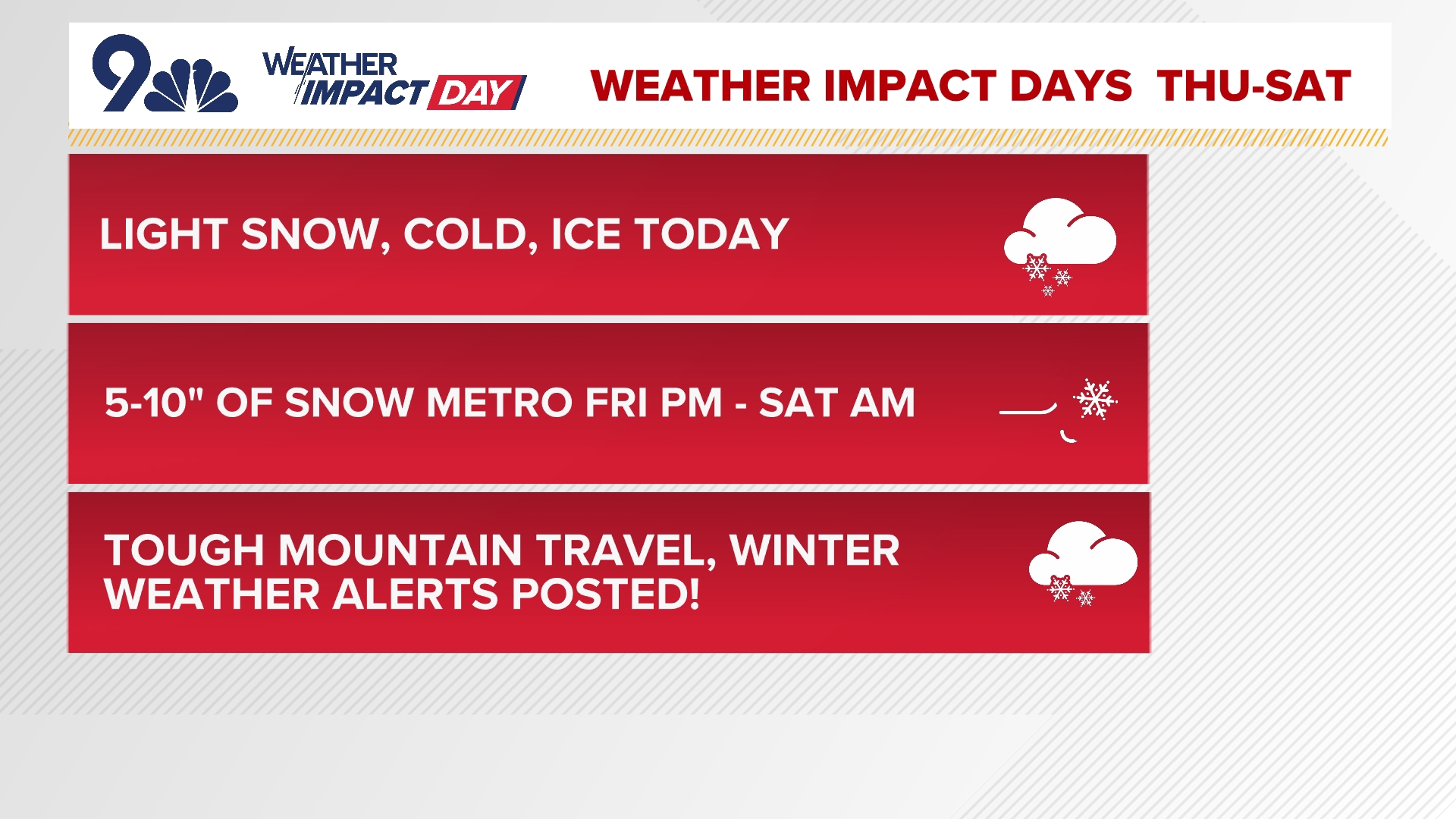 9

WEATHER IMPACT DAY

WEATHER IMPACT DAYS THU-SAT

LIGHT SNOW, COLD, ICE TODAY

5-10" OF SNOW METRO FRI PM - SAT AM

TOUGH MOUNTAIN TRAVEL, WINTER WEATHER ALERTS POSTED!